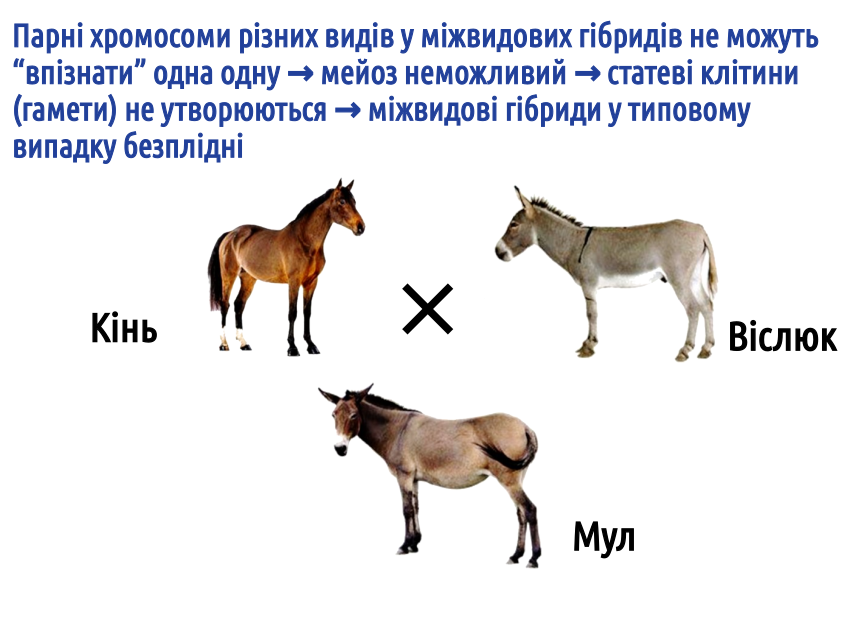 Парні хромосоми різних видів у міжвидових гібридів не можуть “впізнати” одна одну → мейоз неможливий → статеві клітини (гамети) не утворюються → міжвидові гібриди у типовому випадку безплідні

Кінь

×

Віслюк

Мул